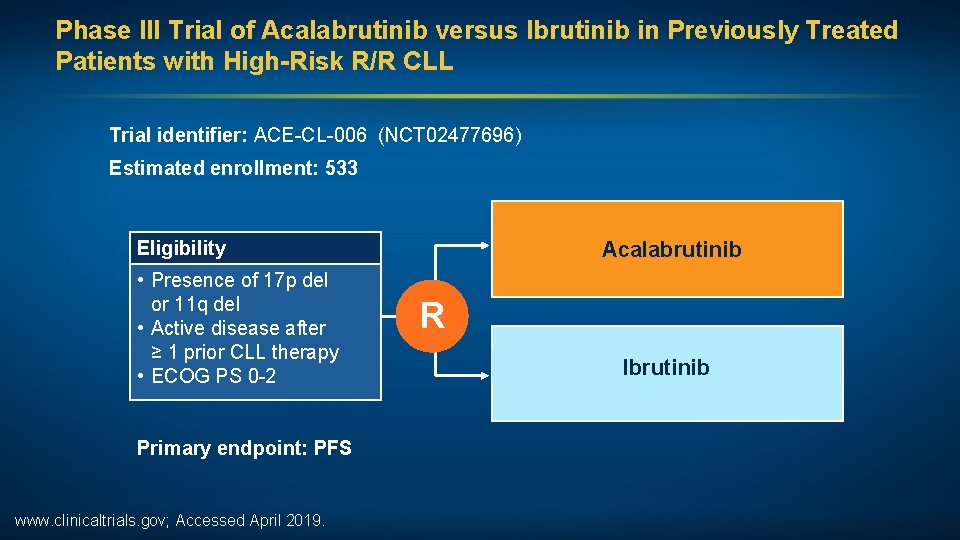 Phase III Trial of Acalabrutinib versus Ibrutinib in Previously Treated Patients with High-Risk R/R CLL

Trial identifier: ACE-CL-006 (NCT02477696)

Estimated enrollment: 533

Eligibility

• Presence of 17p del or 11q del
• Active disease after ≥ 1 prior CLL therapy
• ECOG PS 0-2

R

Acalabrutinib

Ibrutinib

Primary endpoint: PFS

www.clinicaltrials.gov; Accessed April 2019.